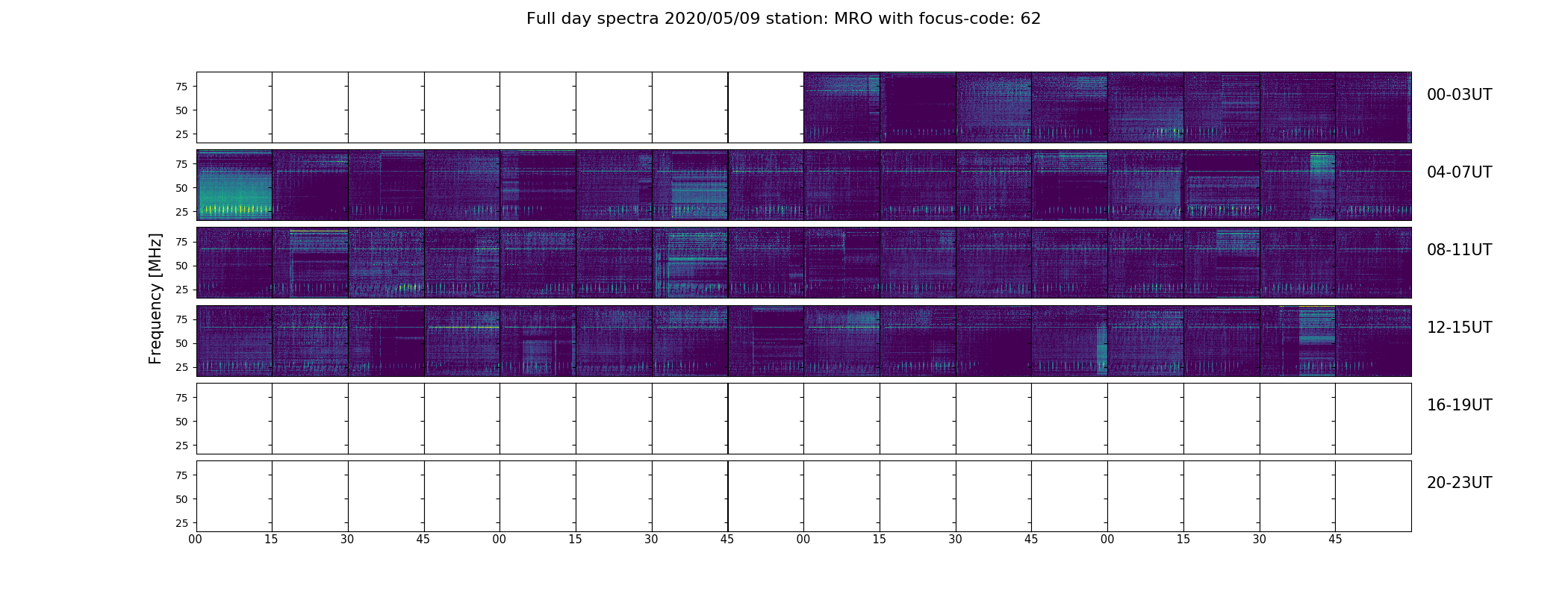 Full day spectra 2020/05/09 station: MRO with focus-code: 62

Frequency [MHz]

75
50
25
00-03UT

75
50
25
04-07UT

75
50
25
08-11UT

75
50
25
12-15UT

75
50
25
16-19UT

75
50
25
20-23UT

00 15 30 45 00 15 30 45 00 15 30 45 00 15 30 45